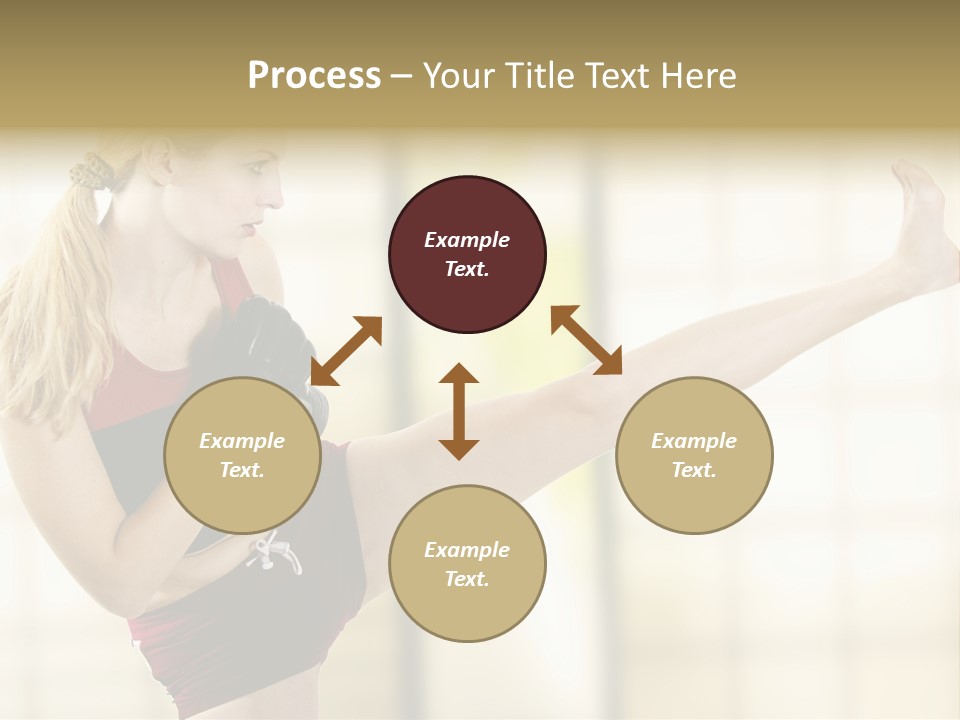 Process – Your Title Text Here

Example Text.

Example Text.

Example Text.

Example Text.